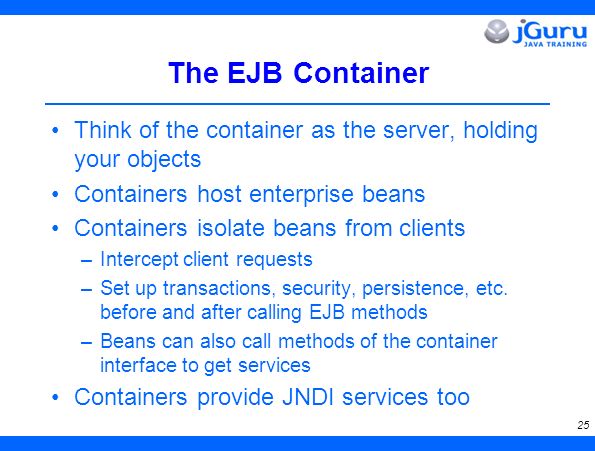 jGuru
JAVA TRAINING

The EJB Container

• Think of the container as the server, holding your objects
• Containers host enterprise beans
• Containers isolate beans from clients
– Intercept client requests
– Set up transactions, security, persistence, etc. before and after calling EJB methods
– Beans can also call methods of the container interface to get services
• Containers provide JNDI services too

25